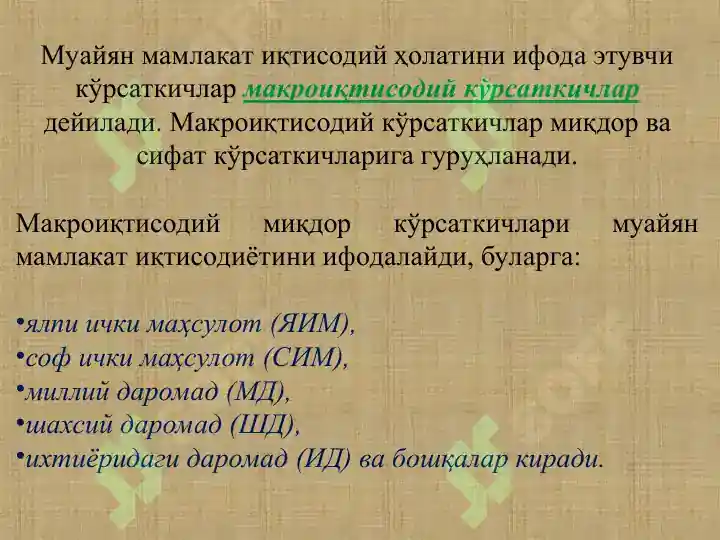 Муайян мамлакат иқтисодий ҳолатини ифода этувчи кўрсаткичлар макроиқтисодий кўрсаткичлар дейилади. Макроиқтисодий кўрсаткичлар миқдор ва сифат кўрсаткичларига гуруҳланади.

Макроиқтисодий миқдор кўрсаткичлари муайян мамлакат иқтисодиётини ифодалайди, буларга:

•ялпи ички маҳсулот (ЯИМ),
•соф ички маҳсулот (СИМ),
•миллий даромад (МД),
•шахсий даромад (ШД),
•ихтиёридаги даромад (ИД) ва бошқалар киради.